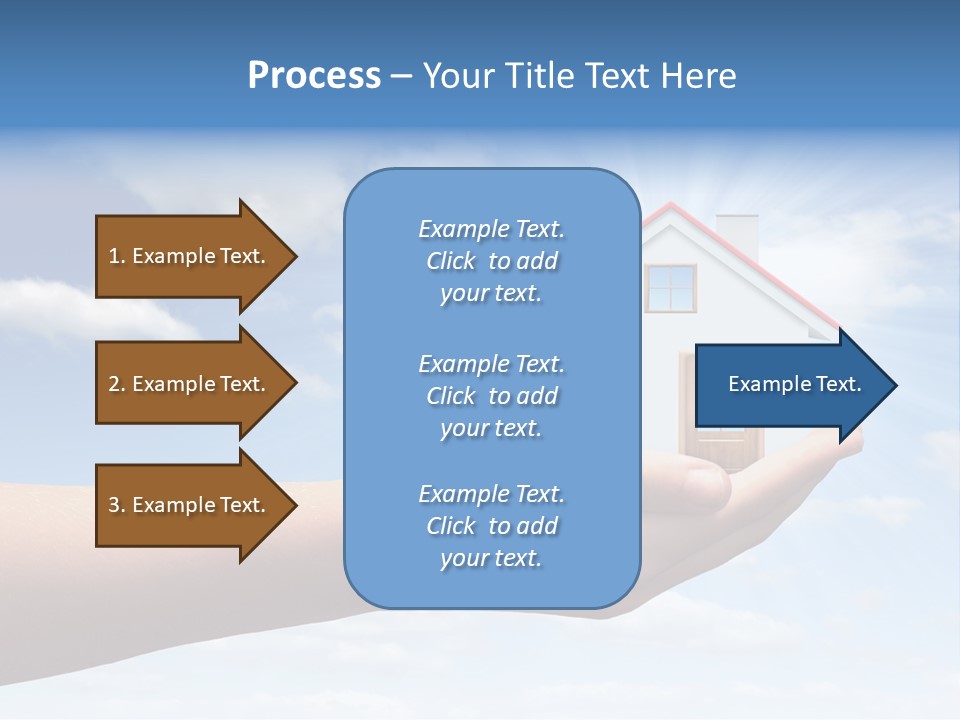 Process – Your Title Text Here

1. Example Text.

2. Example Text.

3. Example Text.

Example Text. Click to add your text.

Example Text. Click to add your text.

Example Text. Click to add your text.

Example Text.